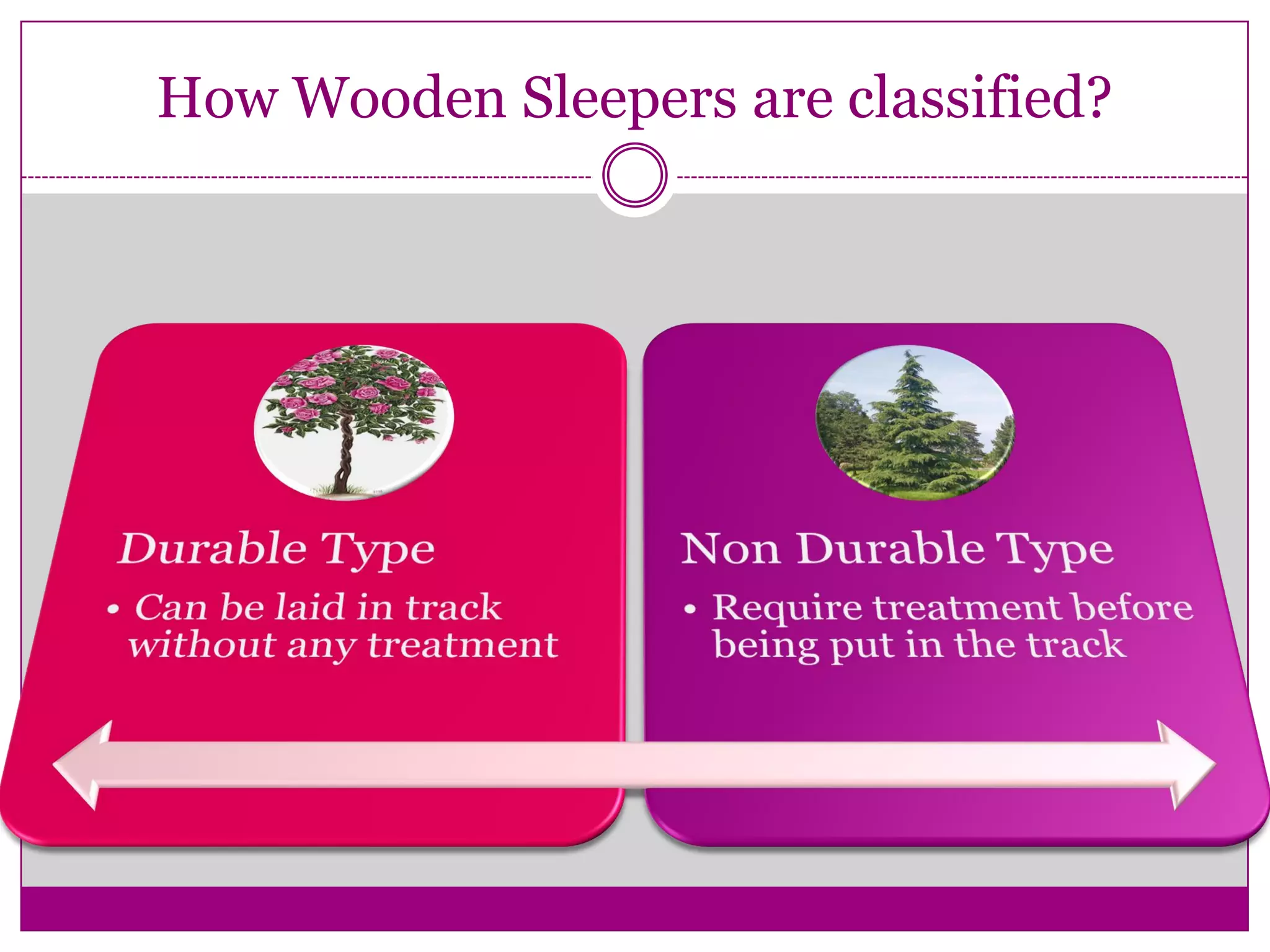 How Wooden Sleepers are classified?

Durable Type

• Can be laid in track without any treatment

Non Durable Type

• Require treatment before being put in the track